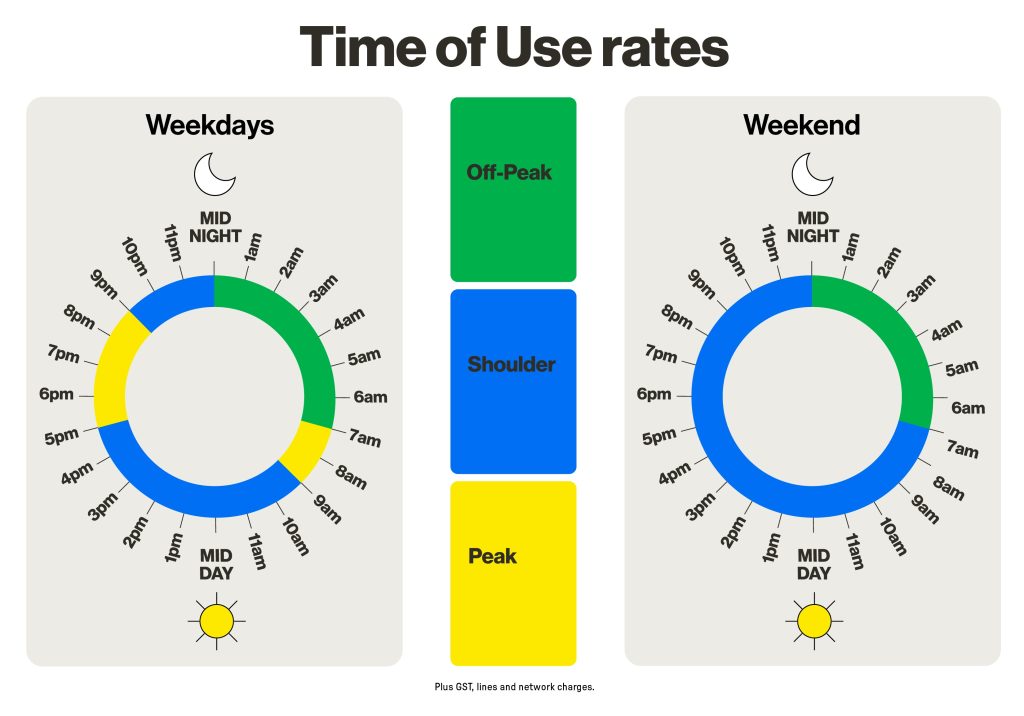 Time of Use rates

Weekdays

MID NIGHT
1am
2am
3am
4am
5am
6am
7am
8am
9am
10am
11am
MID DAY
1pm
2pm
3pm
4pm
5pm
6pm
7pm
8pm
9pm
10pm
11pm

Off-Peak

Shoulder

Peak

Weekend

MID NIGHT
1am
2am
3am
4am
5am
6am
7am
8am
9am
10am
11am
MID DAY
1pm
2pm
3pm
4pm
5pm
6pm
7pm
8pm
9pm
10pm
11pm

Plus GST, lines and network charges.